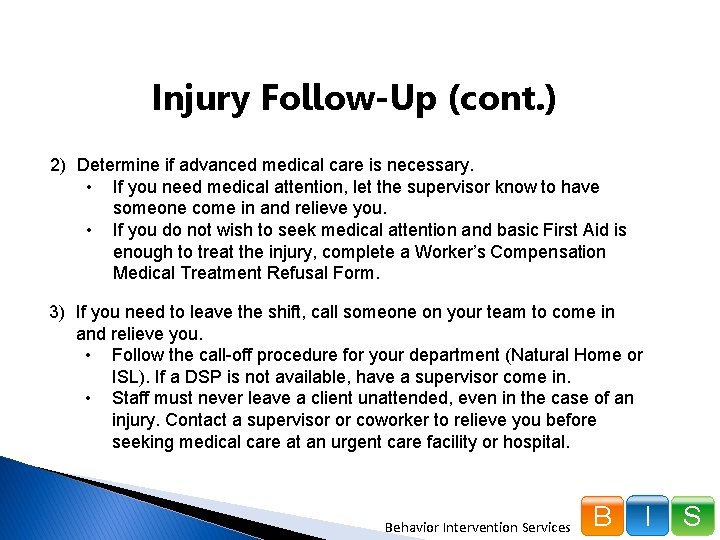 Injury Follow-Up (cont.)

2) Determine if advanced medical care is necessary.
• If you need medical attention, let the supervisor know to have someone come in and relieve you.
• If you do not wish to seek medical attention and basic First Aid is enough to treat the injury, complete a Worker's Compensation Medical Treatment Refusal Form.

3) If you need to leave the shift, call someone on your team to come in and relieve you.
• Follow the call-off procedure for your department (Natural Home or ISL). If a DSP is not available, have a supervisor come in.
• Staff must never leave a client unattended, even in the case of an injury. Contact a supervisor or coworker to relieve you before seeking medical care at an urgent care facility or hospital.

Behavior Intervention Services

B I S